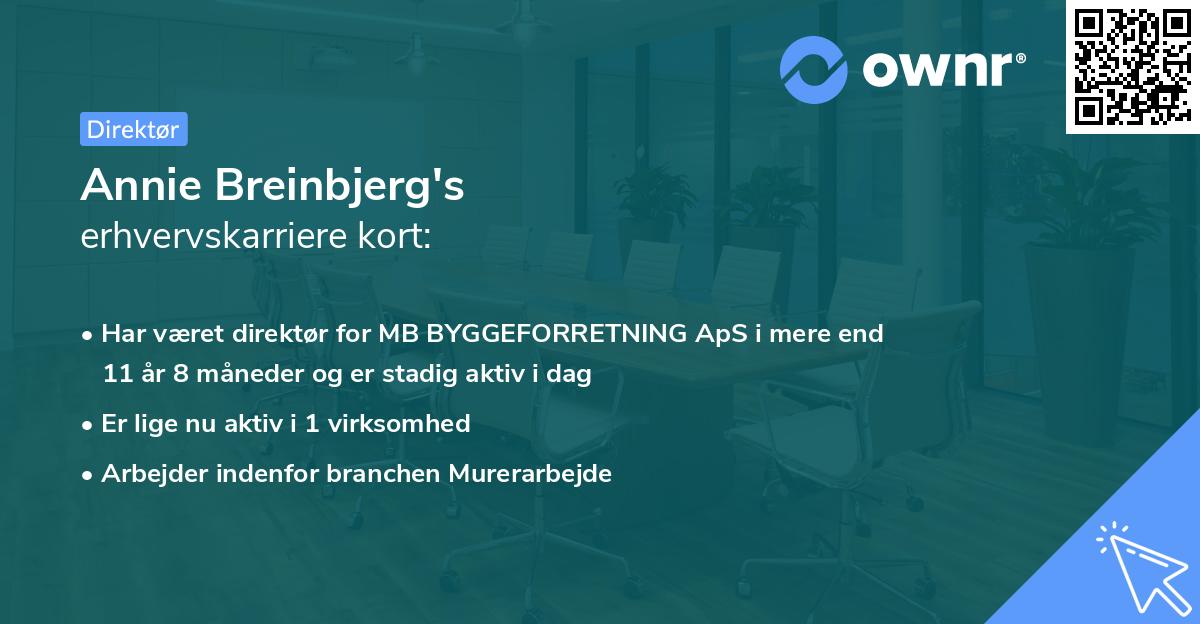 ownr®

Direktør

Annie Breinbjerg's
erhvervskarriere kort:

• Har været direktør for MB BYGGEFORRETNING ApS i mere end 11 år 8 måneder og er stadig aktiv i dag

• Er lige nu aktiv i 1 virksomhed

• Arbejder indenfor branchen Murerarbejde